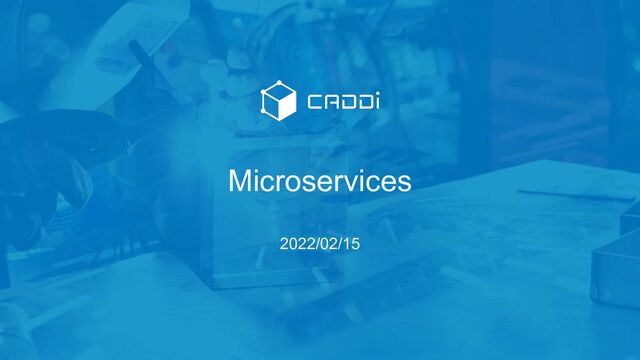 CADDi

Microservices

2022/02/15